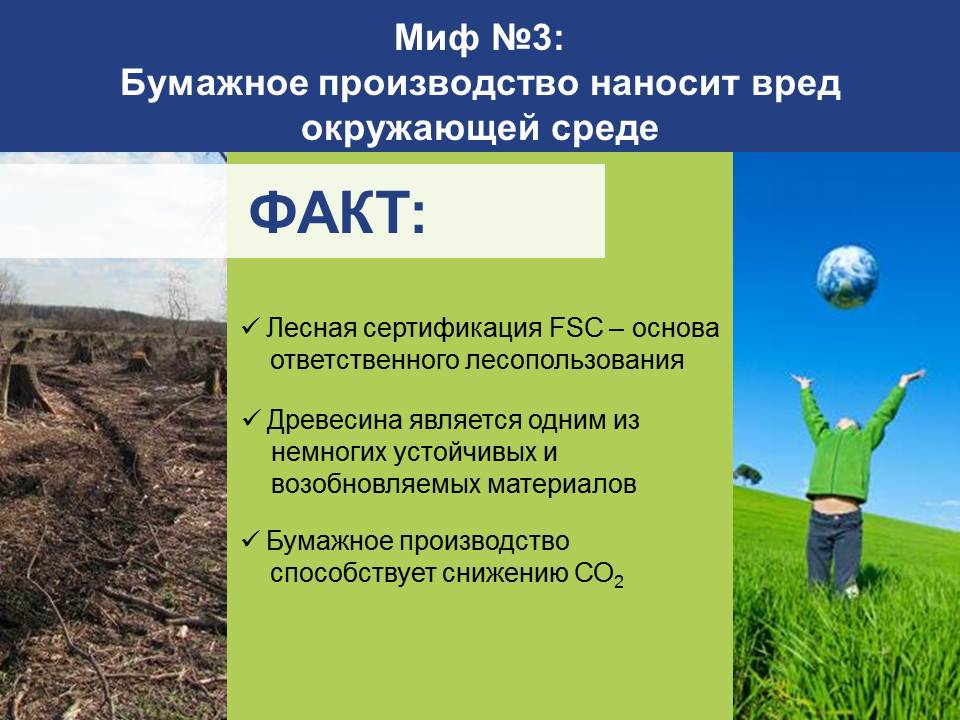 Миф №3:
Бумажное производство наносит вред окружающей среде

ФАКТ:

✓ Лесная сертификация FSC – основа ответственного лесопользования

✓ Древесина является одним из немногих устойчивых и возобновляемых материалов

✓ Бумажное производство способствует снижению $CO_2$